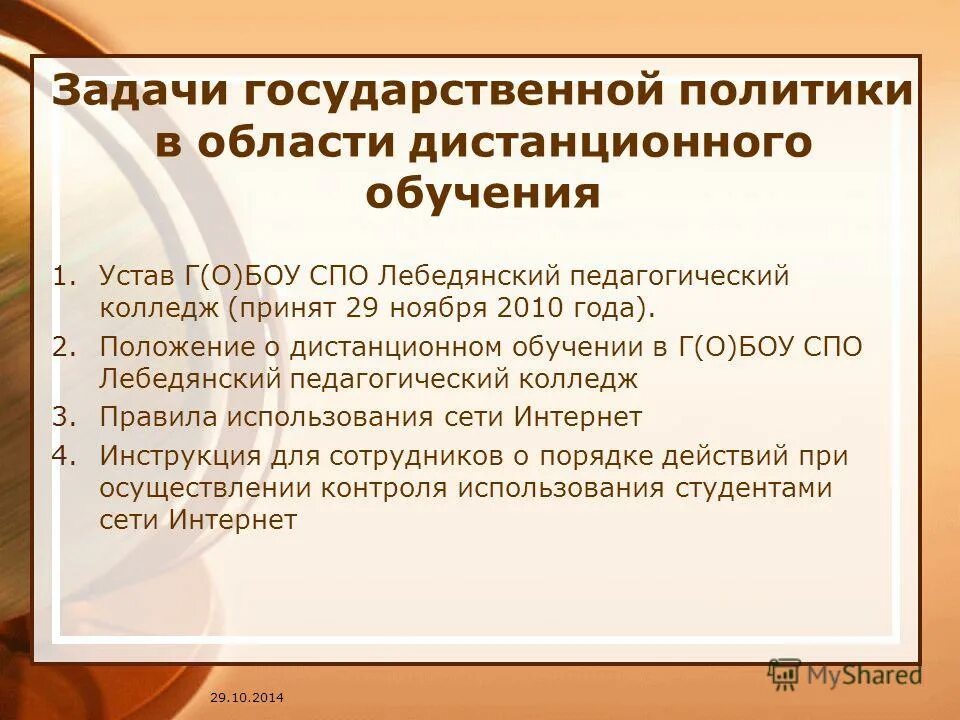 Задачи государственной политики в области дистанционного обучения

1. Устав Г(О)БОУ СПО Лебедянский педагогический колледж (принят 29 ноября 2010 года).
2. Положение о дистанционном обучении в Г(О)БОУ СПО Лебедянский педагогический колледж
3. Правила использования сети Интернет
4. Инструкция для сотрудников о порядке действий при осуществлении контроля использования студентами сети Интернет

29.10.2014

MyShared